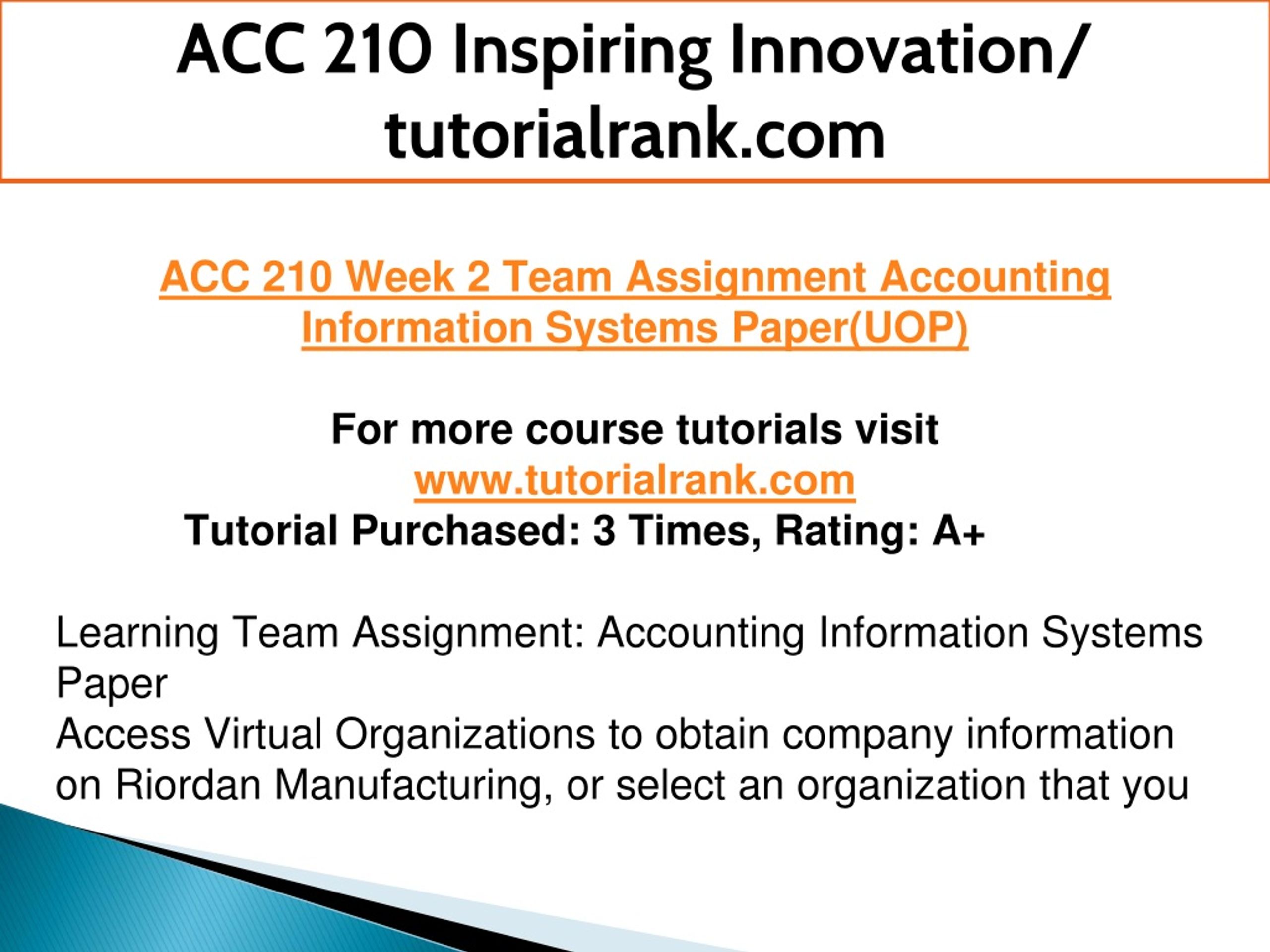 ACC 210 Inspiring Innovation/ tutorialrank.com

ACC 210 Week 2 Team Assignment Accounting Information Systems Paper(UOP)

For more course tutorials visit
www.tutorialrank.com
Tutorial Purchased: 3 Times, Rating: A+

Learning Team Assignment: Accounting Information Systems Paper
Access Virtual Organizations to obtain company information on Riordan Manufacturing, or select an organization that you